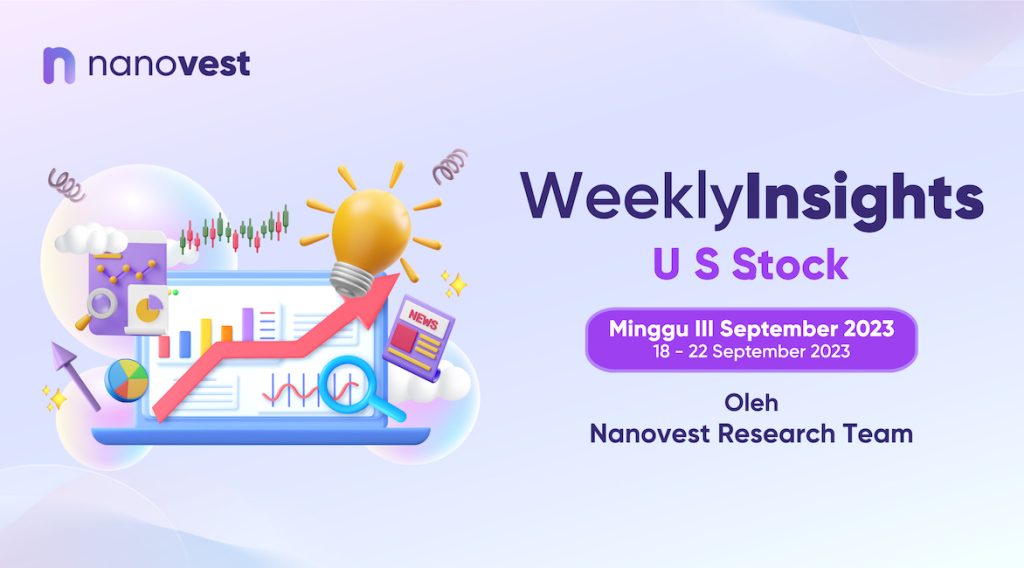 nanovest

NEWS

WeeklyInsights
U S Stock

Minggu III September 2023
18 - 22 September 2023

Oleh
Nanovest Research Team